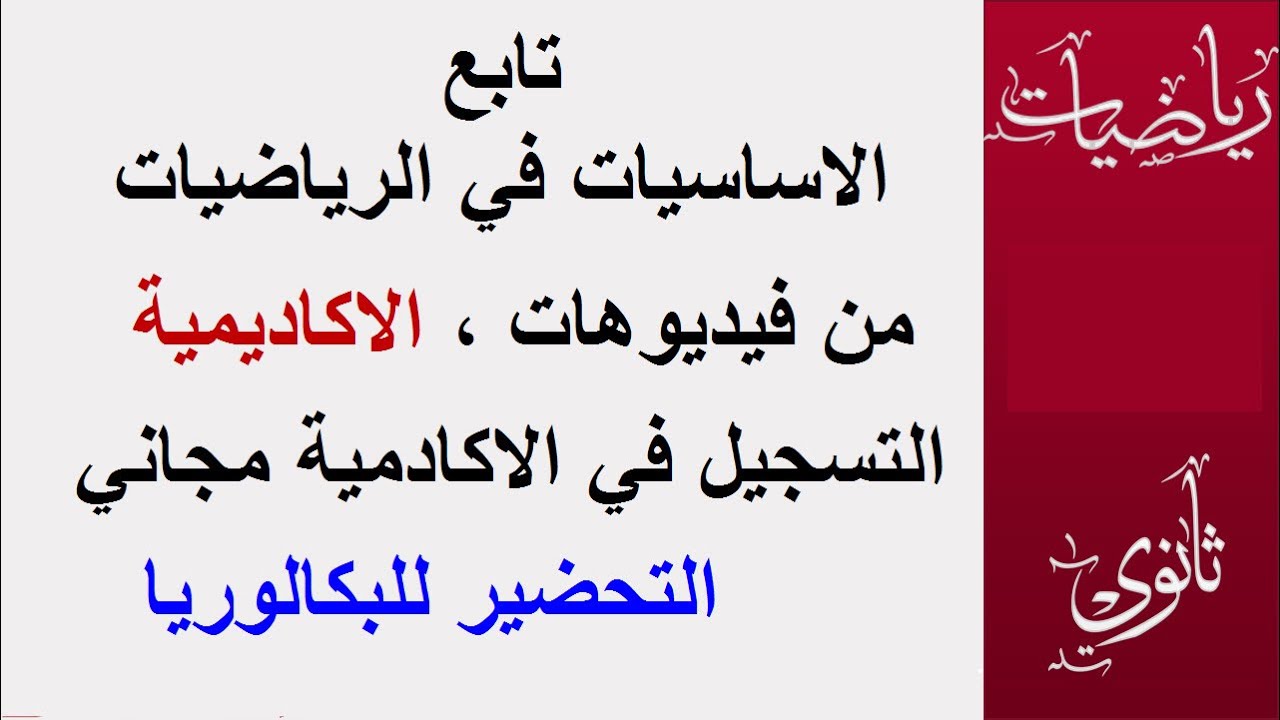 تابع
الاساسيات في الرياضيات
من فيديوهات ، الاكاديمية
التسجيل في الاكادمية مجاني
التحضير للبكالوريا

رياضيات

ثانوي